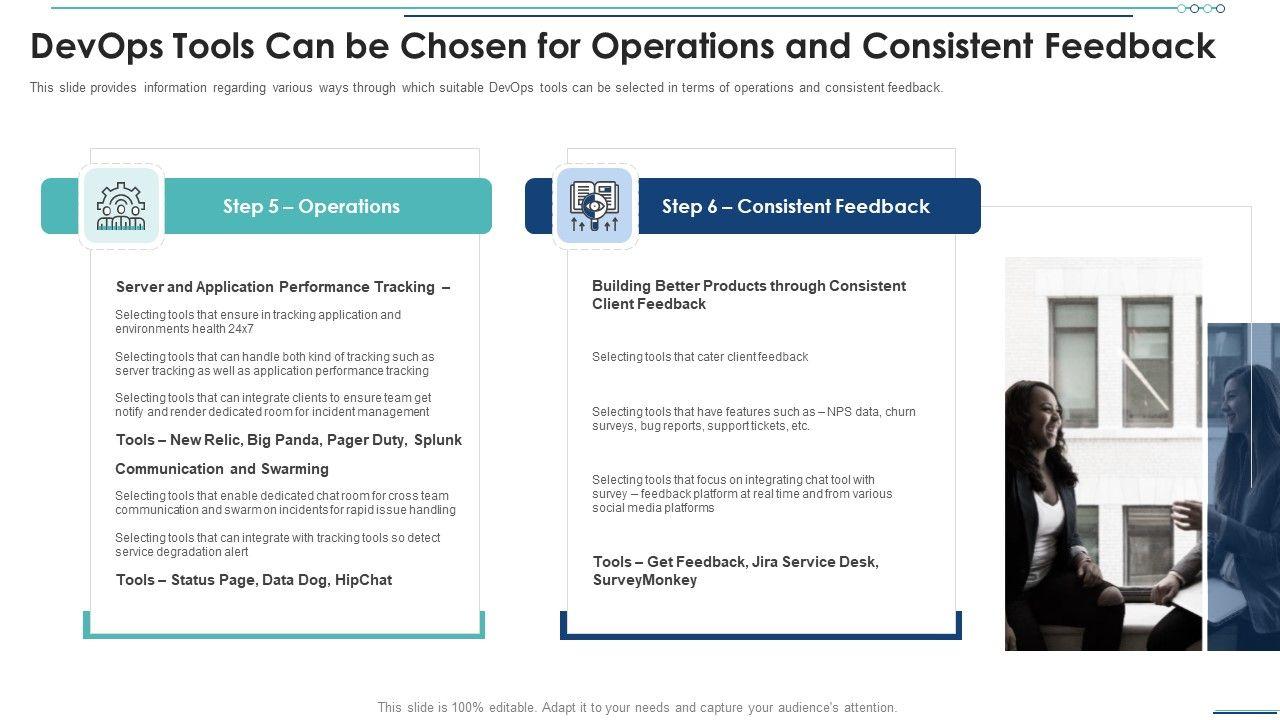 DevOps Tools Can be Chosen for Operations and Consistent Feedback

This slide provides information regarding various ways through which suitable DevOps tools can be selected in terms of operations and consistent feedback.

Step 5 – Operations

Server and Application Performance Tracking –

Selecting tools that ensure in tracking application and environments health 24x7

Selecting tools that can handle both kind of tracking such as server tracking as well as application performance tracking

Selecting tools that can integrate clients to ensure team get notify and render dedicated room for incident management

Tools – New Relic, Big Panda, Pager Duty, Splunk

Communication and Swarming

Selecting tools that enable dedicated chat room for cross team communication and swarm on incidents for rapid issue handling

Selecting tools that can integrate with tracking tools so detect service degradation alert

Tools – Status Page, Data Dog, HipChat

Step 6 – Consistent Feedback

Building Better Products through Consistent Client Feedback

Selecting tools that cater client feedback

Selecting tools that have features such as – NPS data, churn surveys, bug reports, support tickets, etc.

Selecting tools that focus on integrating chat tool with survey – feedback platform at real time and from various social media platforms

Tools – Get Feedback, Jira Service Desk, SurveyMonkey

This slide is 100% editable. Adapt it to your needs and capture your audience's attention.